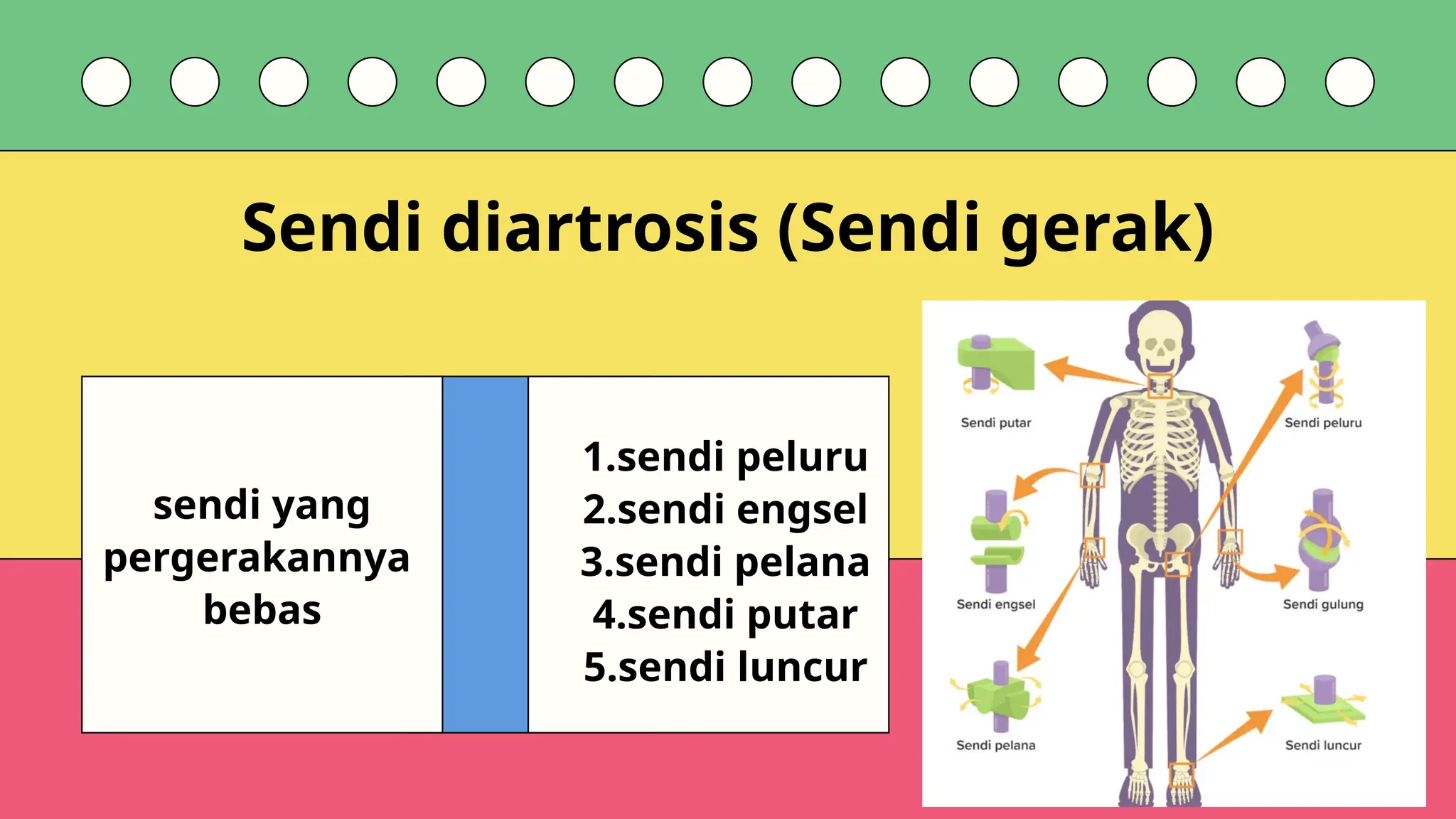 Sendi diartrosis (Sendi gerak)

sendi yang pergerakannya bebas

1.sendi peluru
2.sendi engsel
3.sendi pelana
4.sendi putar
5.sendi luncur

Sendi putar

Sendi peluru

Sendi engsel

Sendi gulung

Sendi pelana

Sendi luncur